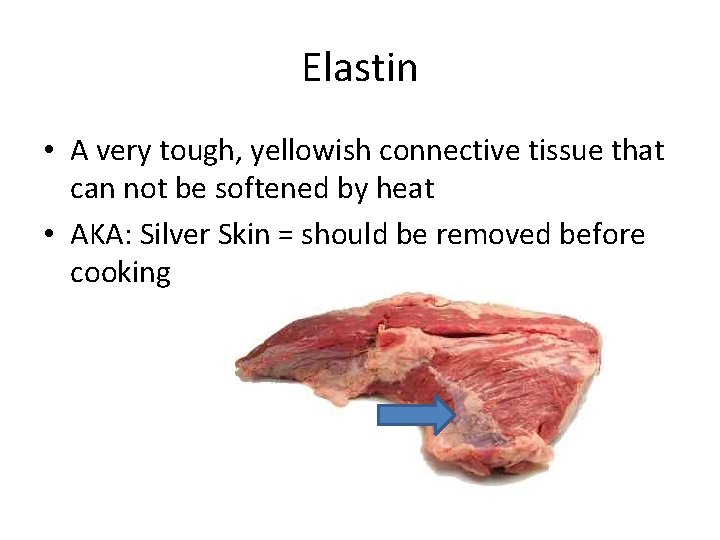 Elastin

• A very tough, yellowish connective tissue that can not be softened by heat
• AKA: Silver Skin = should be removed before cooking